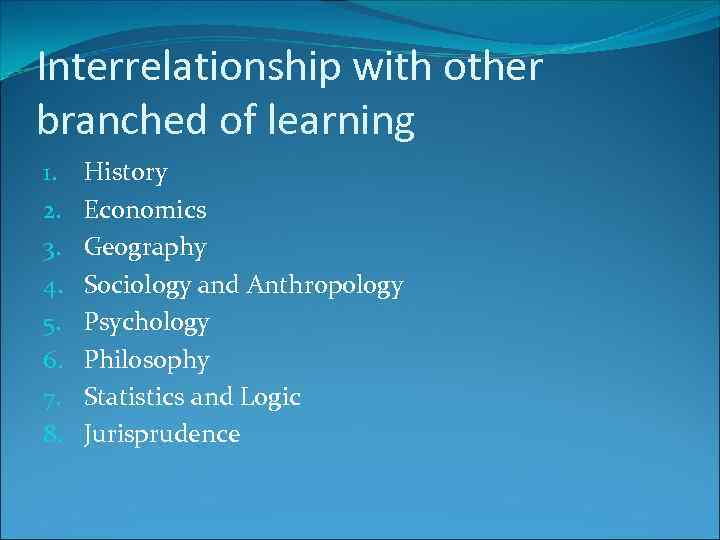 Interrelationship with other branched of learning

1. History
2. Economics
3. Geography
4. Sociology and Anthropology
5. Psychology
6. Philosophy
7. Statistics and Logic
8. Jurisprudence